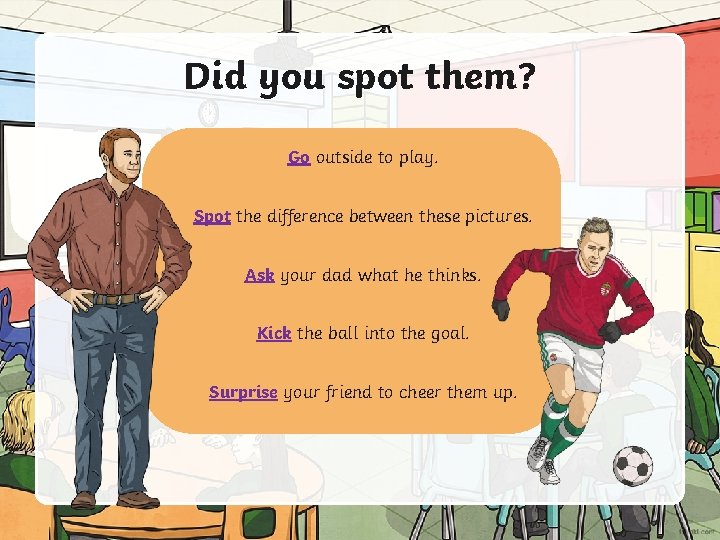 Did you spot them?

Go outside to play.

Spot the difference between these pictures.

Ask your dad what he thinks.

Kick the ball into the goal.

Surprise your friend to cheer them up.